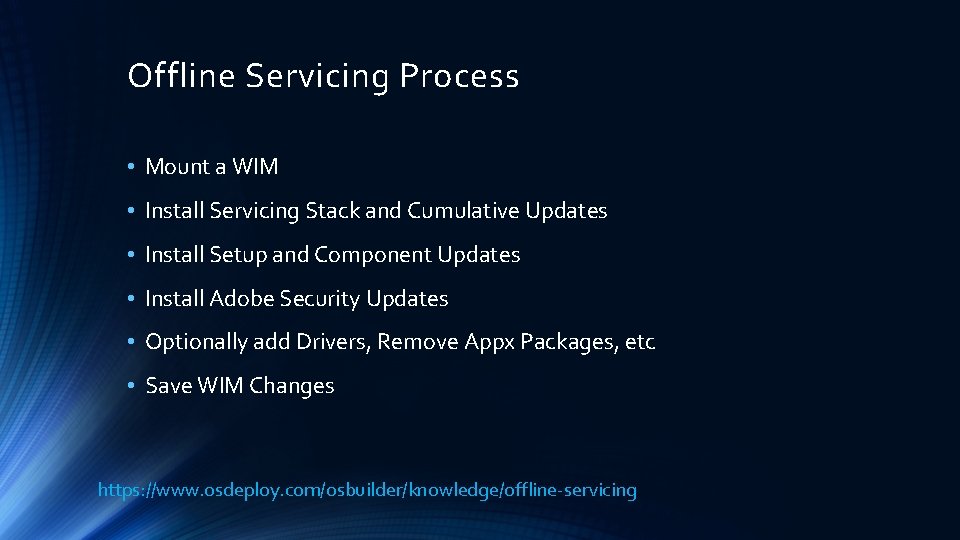 Offline Servicing Process

• Mount a WIM

• Install Servicing Stack and Cumulative Updates

• Install Setup and Component Updates

• Install Adobe Security Updates

• Optionally add Drivers, Remove Appx Packages, etc

• Save WIM Changes

https://www.osdeploy.com/osbuilder/knowledge/offline-servicing